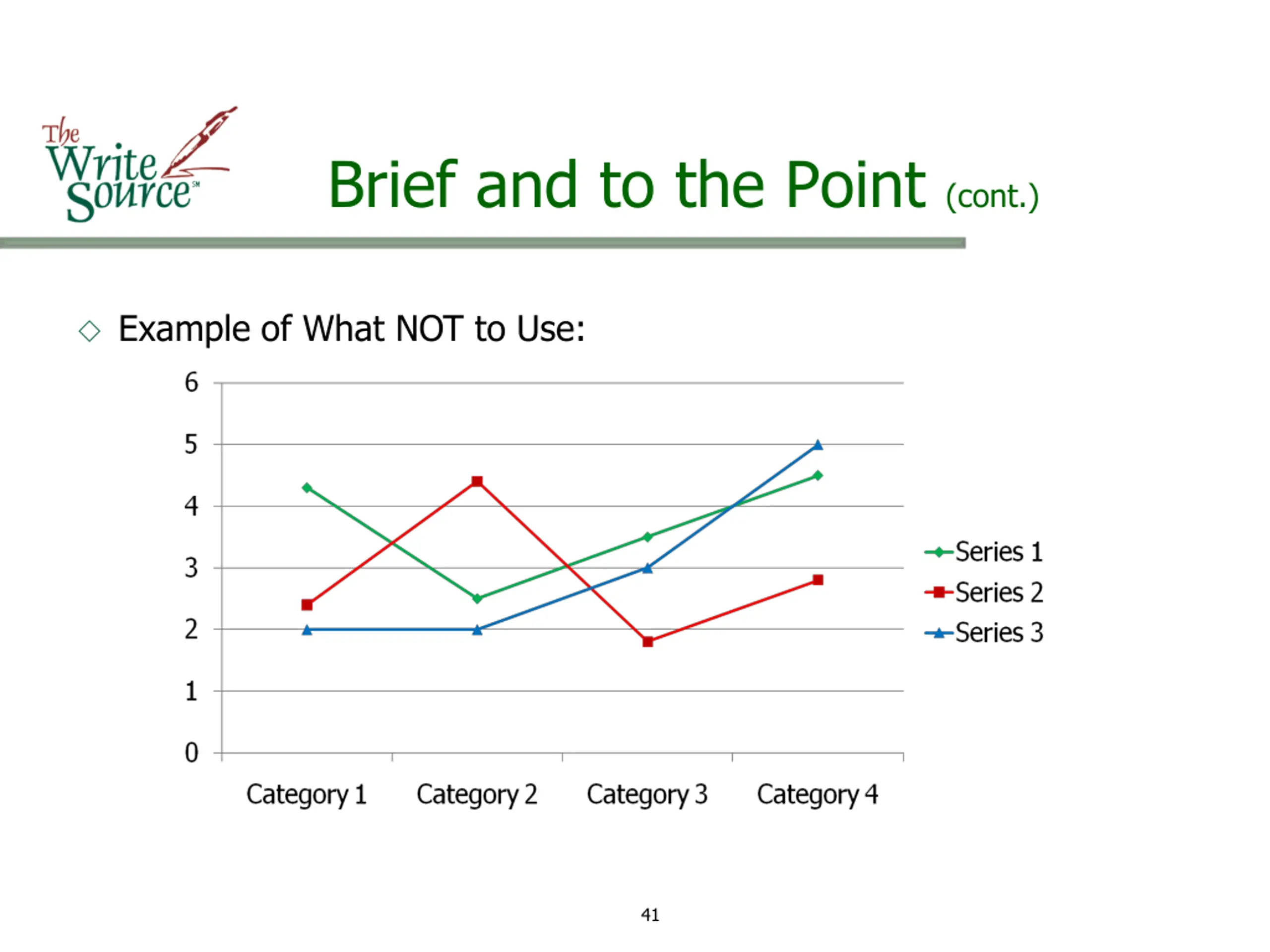 The Write Source℠

Brief and to the Point (cont.)

◇ Example of What NOT to Use:

6
5
4
3
2
1
0

Category 1 Category 2 Category 3 Category 4

Series 1
Series 2
Series 3

41